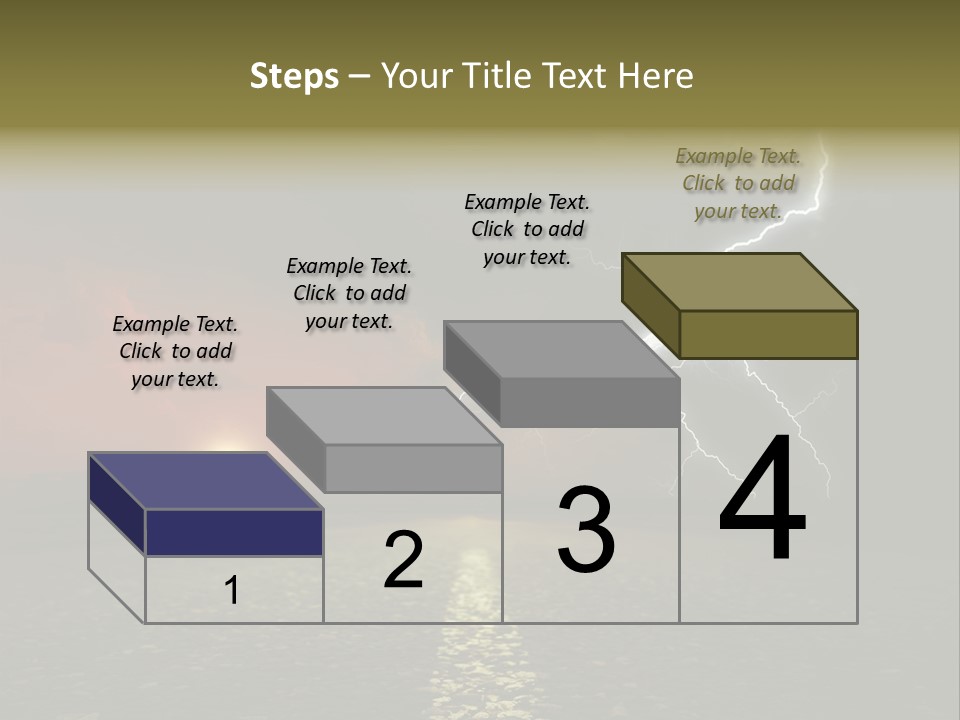 Steps – Your Title Text Here

Example Text. Click to add your text.

Example Text. Click to add your text.

Example Text. Click to add your text.

Example Text. Click to add your text.

1

2

3

4